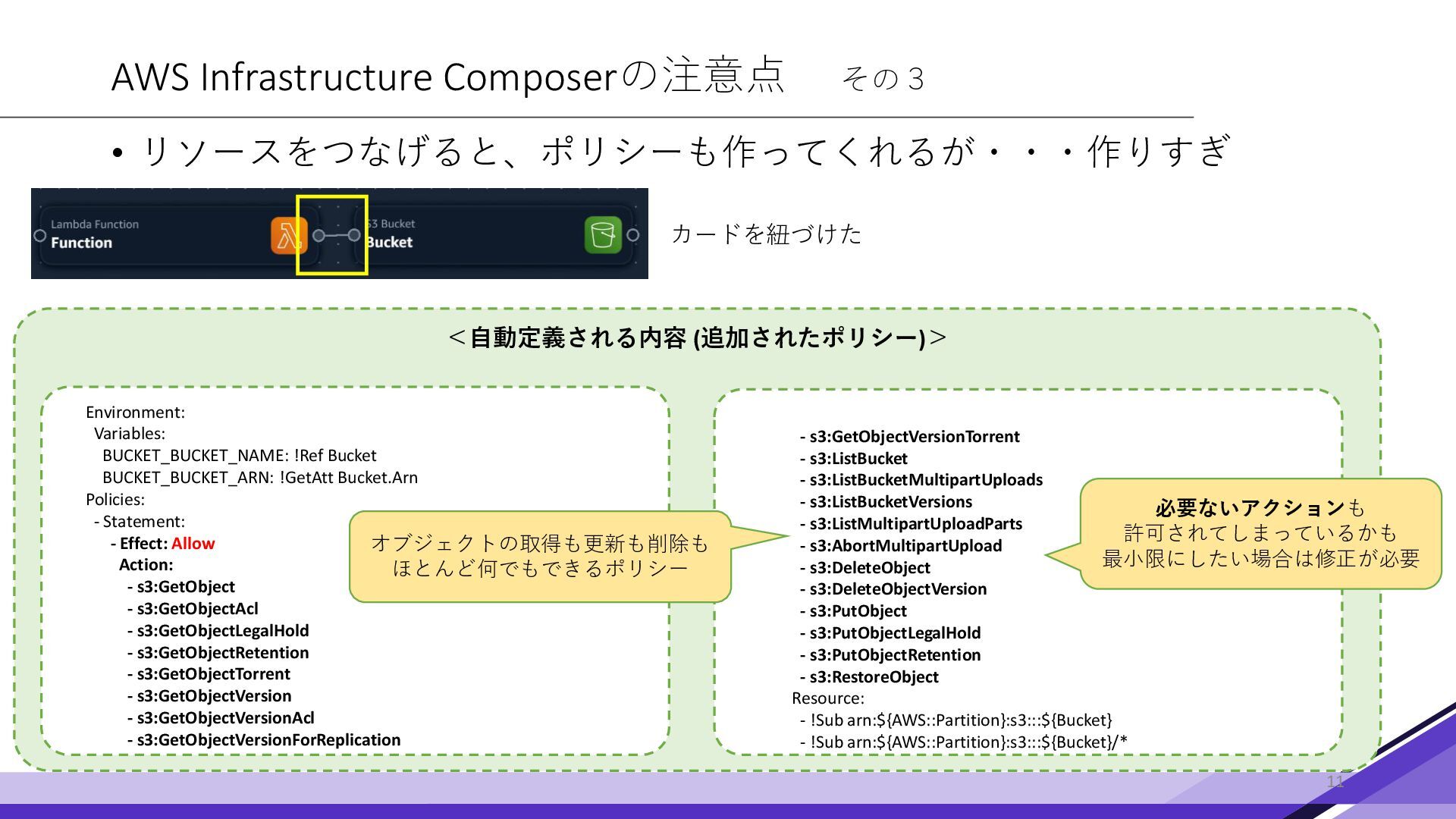 AWS Infrastructure Composerの注意点　その３

• リソースをつなげると、ポリシーも作ってくれるが・・・作りすぎ

Lambda Function
Function

S3 Bucket
Bucket

カードを紐づけた

＜自動定義される内容 (追加されたポリシー)＞

Environment:
  Variables:
    BUCKET_BUCKET_NAME: !Ref Bucket
    BUCKET_BUCKET_ARN: !GetAtt Bucket.Arn
Policies:
  - Statement:
    - Effect: Allow
      Action:
        - s3:GetObject
        - s3:GetObjectAcl
        - s3:GetObjectLegalHold
        - s3:GetObjectRetention
        - s3:GetObjectTorrent
        - s3:GetObjectVersion
        - s3:GetObjectVersionAcl
        - s3:GetObjectVersionForReplication

オブジェクトの取得も更新も削除も
ほとんど何でもできるポリシー

- s3:GetObjectVersionTorrent
- s3:ListBucket
- s3:ListBucketMultipartUploads
- s3:ListBucketVersions
- s3:ListMultipartUploadParts
- s3:AbortMultipartUpload
- s3:DeleteObject
- s3:DeleteObjectVersion
- s3:PutObject
- s3:PutObjectLegalHold
- s3:PutObjectRetention
- s3:RestoreObject
Resource:
- !Sub arn:${AWS::Partition}:s3:::${Bucket}
- !Sub arn:${AWS::Partition}:s3:::${Bucket}/*

必要ないアクションも
許可されてしまっているかも
最小限にしたい場合は修正が必要

11